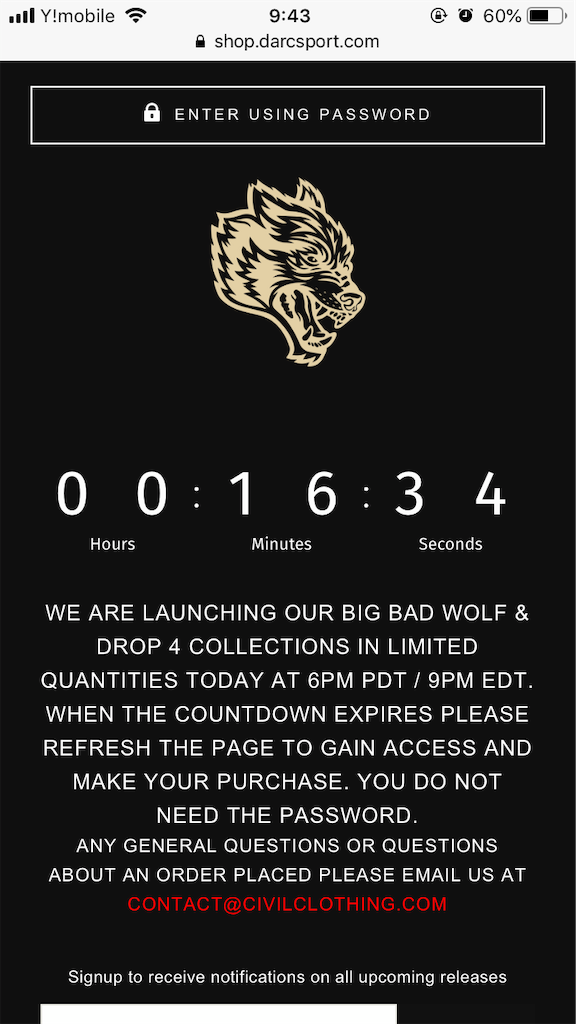 Y!mobile 9:43 60%
shop.darcsport.com

ENTER USING PASSWORD

0 0 : 1 6 : 3 4
Hours Minutes Seconds

WE ARE LAUNCHING OUR BIG BAD WOLF & DROP 4 COLLECTIONS IN LIMITED QUANTITIES TODAY AT 6PM PDT / 9PM EDT. WHEN THE COUNTDOWN EXPIRES PLEASE REFRESH THE PAGE TO GAIN ACCESS AND MAKE YOUR PURCHASE. YOU DO NOT NEED THE PASSWORD.
ANY GENERAL QUESTIONS OR QUESTIONS ABOUT AN ORDER PLACED PLEASE EMAIL US AT CONTACT@CIVILCLOTHING.COM

Signup to receive notifications on all upcoming releases